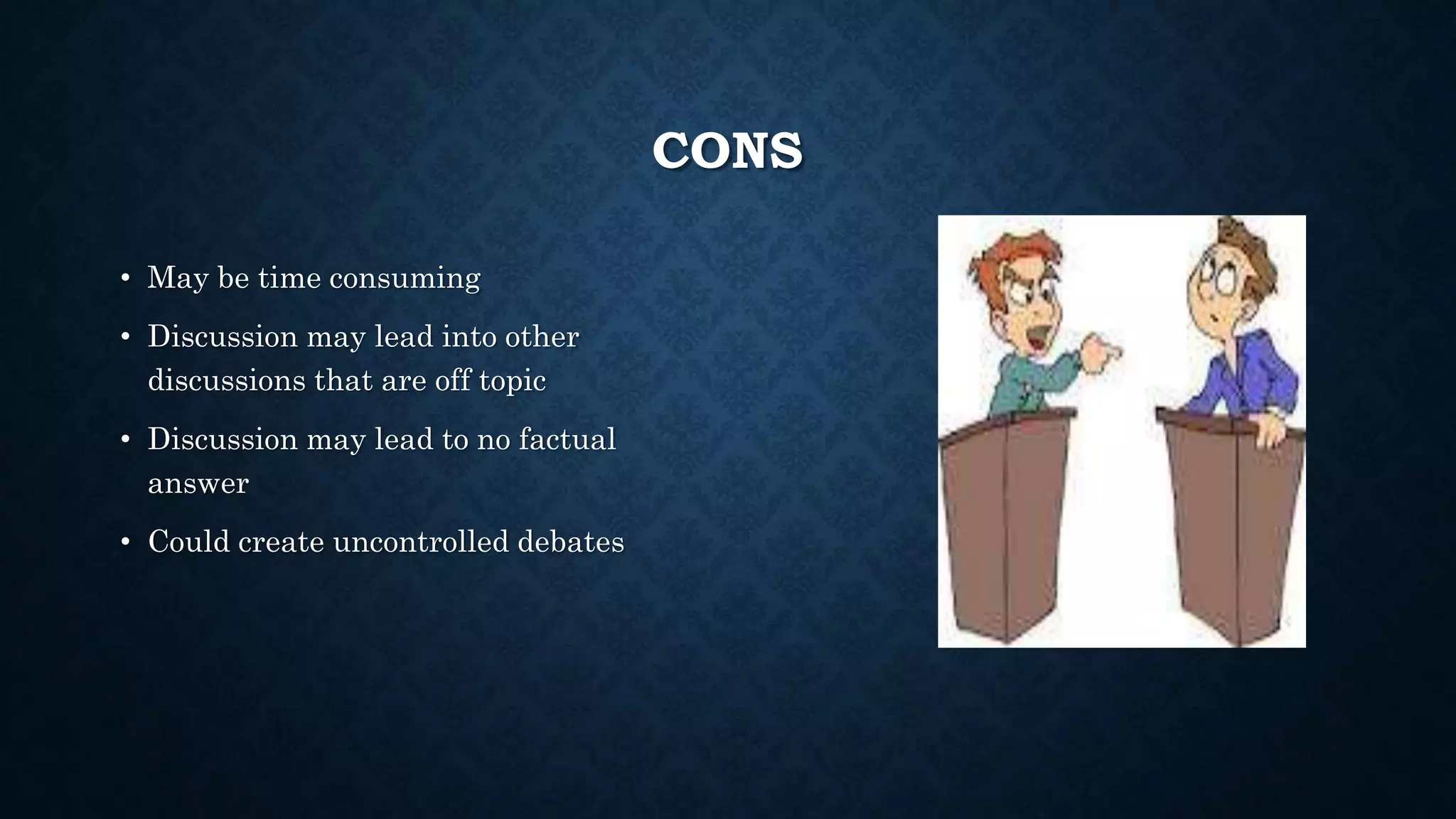 CONS

• May be time consuming
• Discussion may lead into other discussions that are off topic
• Discussion may lead to no factual answer
• Could create uncontrolled debates